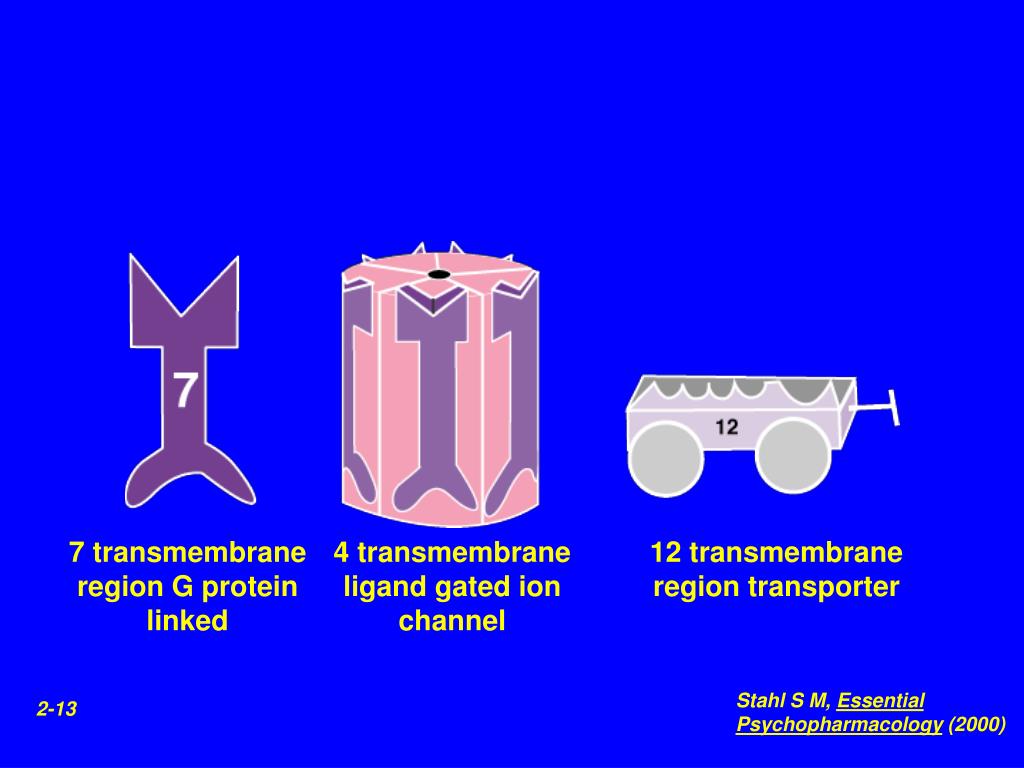 7

12

7 transmembrane region G protein linked

4 transmembrane ligand gated ion channel

12 transmembrane region transporter

2-13

Stahl S M, Essential Psychopharmacology (2000)